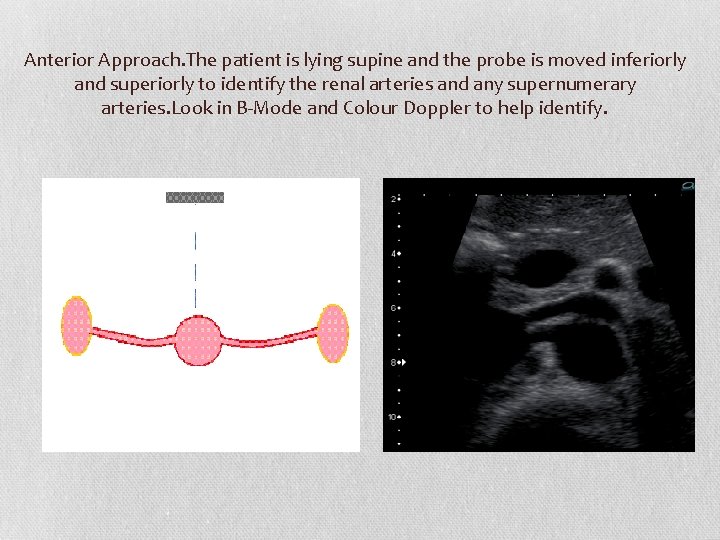 Anterior Approach.The patient is lying supine and the probe is moved inferiorly and superiorly to identify the renal arteries and any supernumerary arteries.Look in B-Mode and Colour Doppler to help identify.

2
4
6
8
10